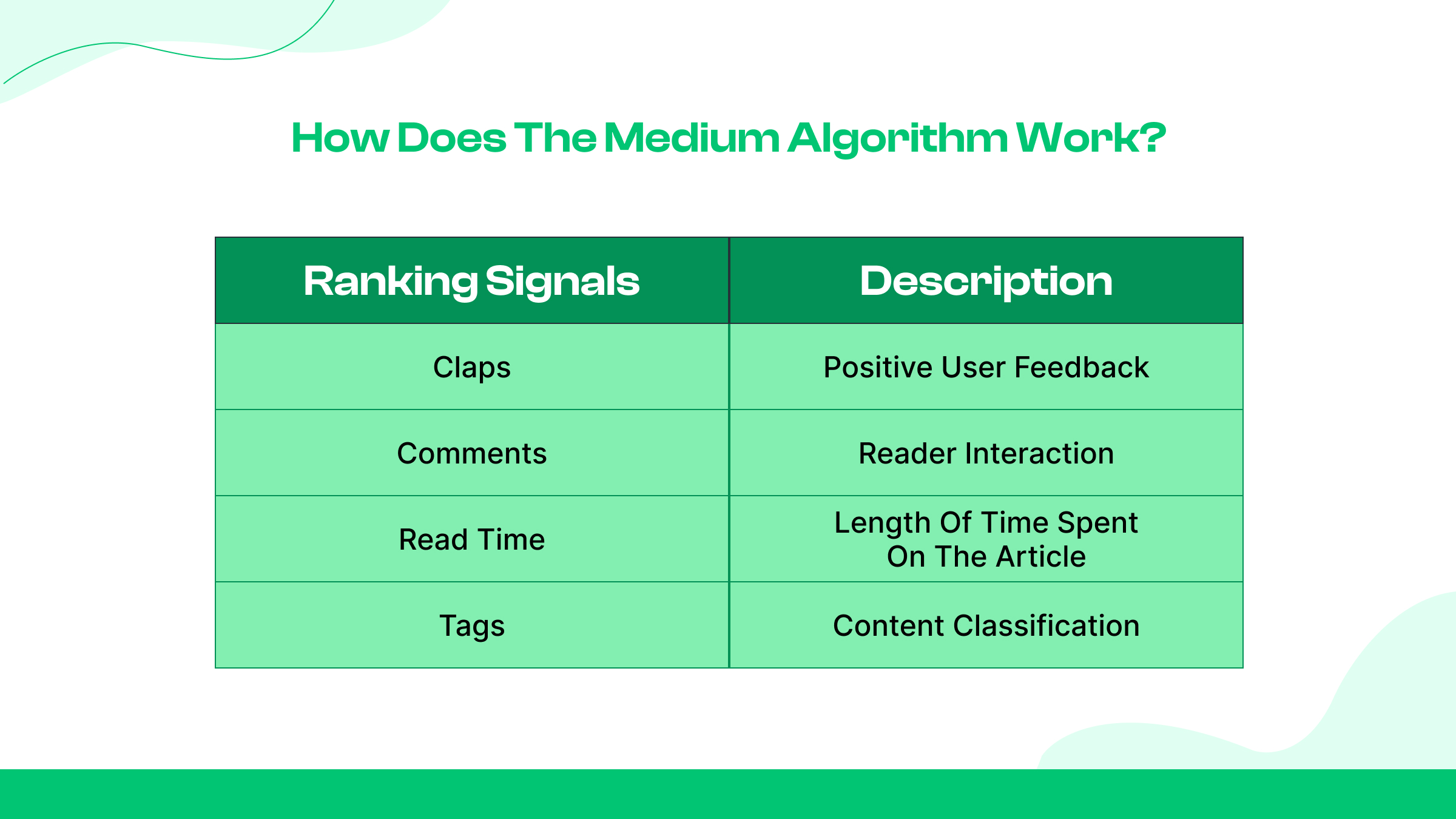 How Does The Medium Algorithm Work?

| Ranking Signals | Description |
|---|---|
| Claps | Positive User Feedback |
| Comments | Reader Interaction |
| Read Time | Length Of Time Spent On The Article |
| Tags | Content Classification |